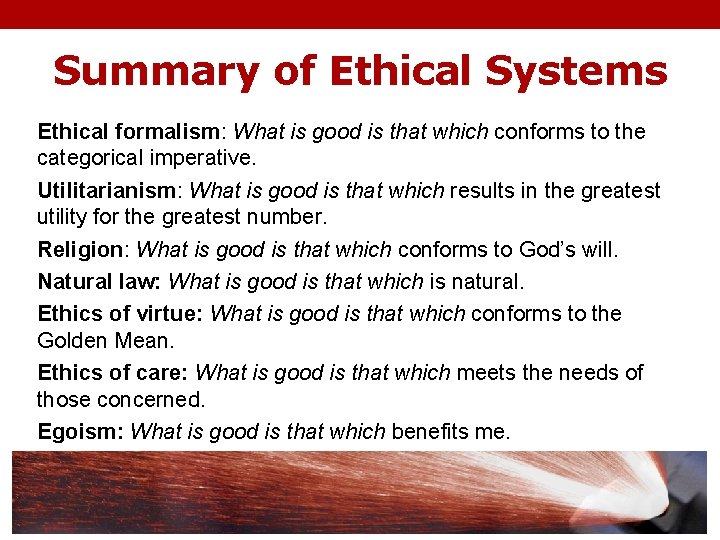 Summary of Ethical Systems

Ethical formalism: What is good is that which conforms to the categorical imperative.

Utilitarianism: What is good is that which results in the greatest utility for the greatest number.

Religion: What is good is that which conforms to God's will.

Natural law: What is good is that which is natural.

Ethics of virtue: What is good is that which conforms to the Golden Mean.

Ethics of care: What is good is that which meets the needs of those concerned.

Egoism: What is good is that which benefits me.